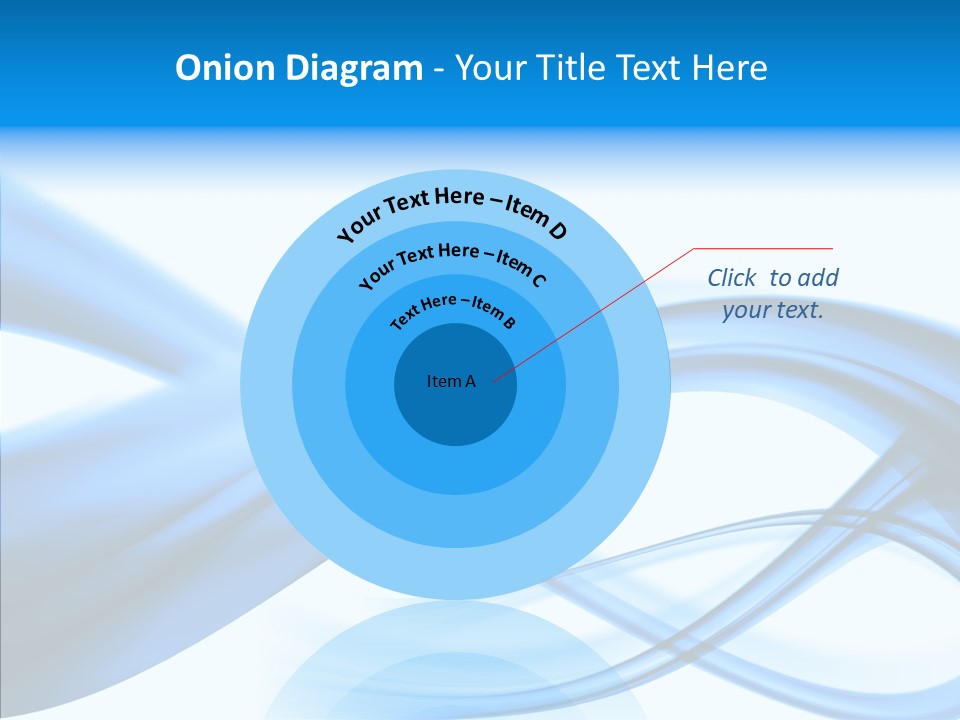 Onion Diagram - Your Title Text Here

Your Text Here – Item D

Your Text Here – Item C

Text Here – Item B

Item A

Click to add your text.